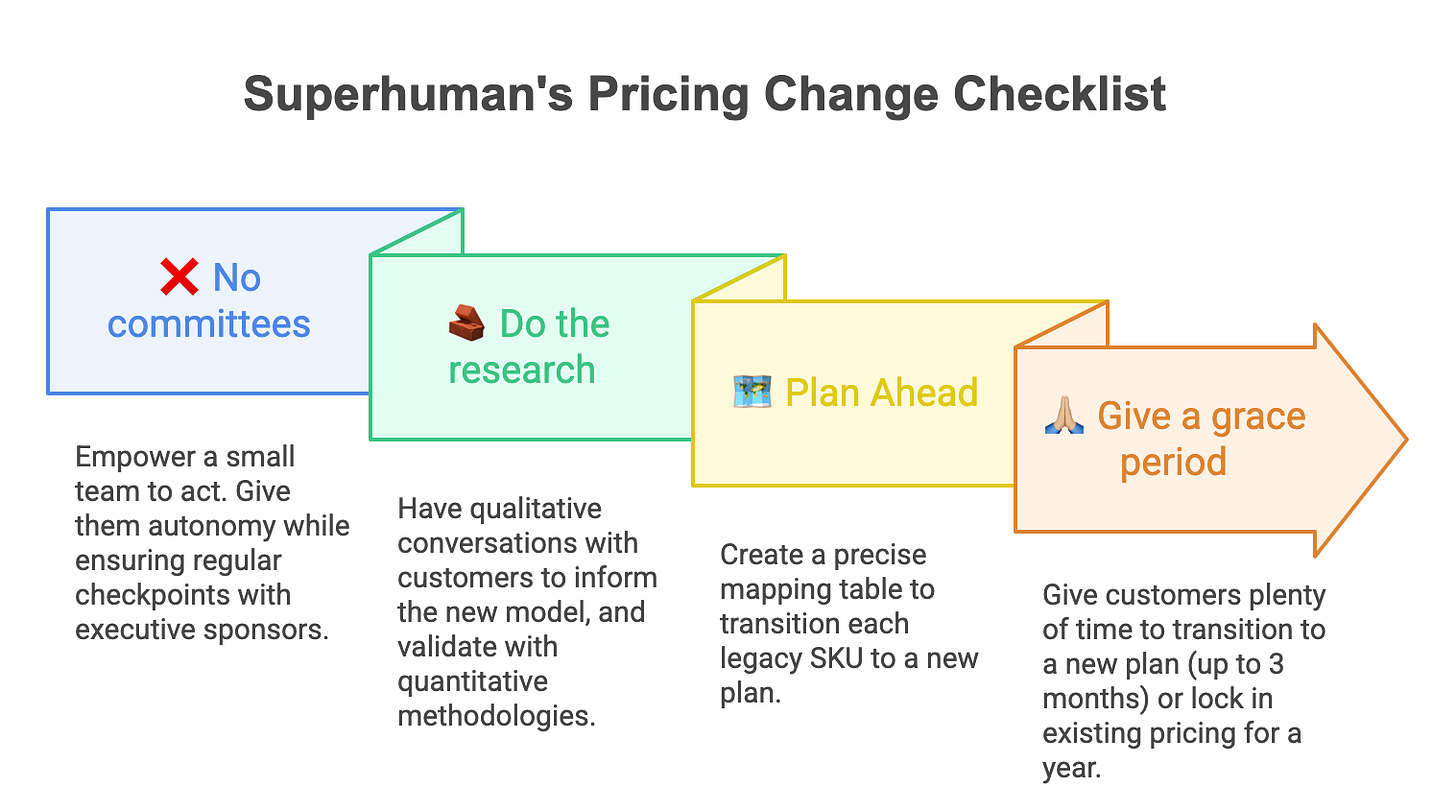 Superhuman's Pricing Change Checklist

❌ No committees

Empower a small team to act. Give them autonomy while ensuring regular checkpoints with executive sponsors.

🧱 Do the research

Have qualitative conversations with customers to inform the new model, and validate with quantitative methodologies.

🗺️ Plan Ahead

Create a precise mapping table to transition each legacy SKU to a new plan.

🙏🏼 Give a grace period

Give customers plenty of time to transition to a new plan (up to 3 months) or lock in existing pricing for a year.